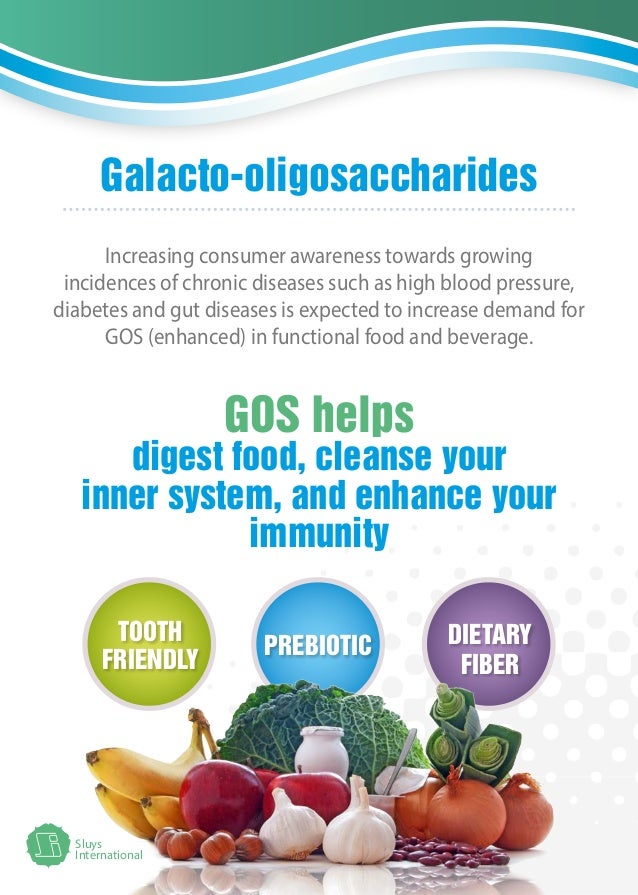 Galacto-oligosaccharides

Increasing consumer awareness towards growing incidences of chronic diseases such as high blood pressure, diabetes and gut diseases is expected to increase demand for GOS (enhanced) in functional food and beverage.

GOS helps
digest food, cleanse your inner system, and enhance your immunity

TOOTH FRIENDLY

PREBIOTIC

DIETARY FIBER

Sluys International